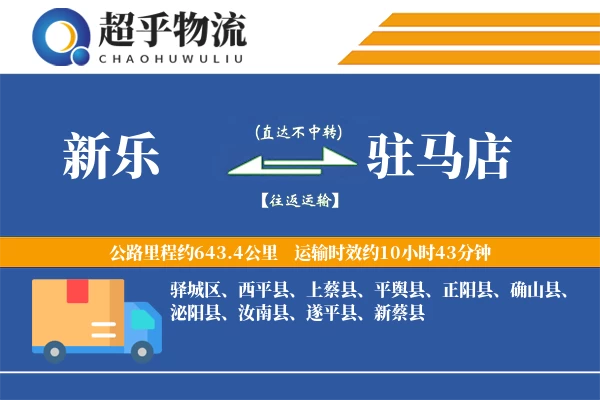 超乎物流
CHAOHUWULIU

新乐

(直达不中转)

【往返运输】

驻马店

公路里程约643.4公里　运输时效约10小时43分钟

驿城区、西平县、上蔡县、平舆县、正阳县、确山县、泌阳县、汝南县、遂平县、新蔡县